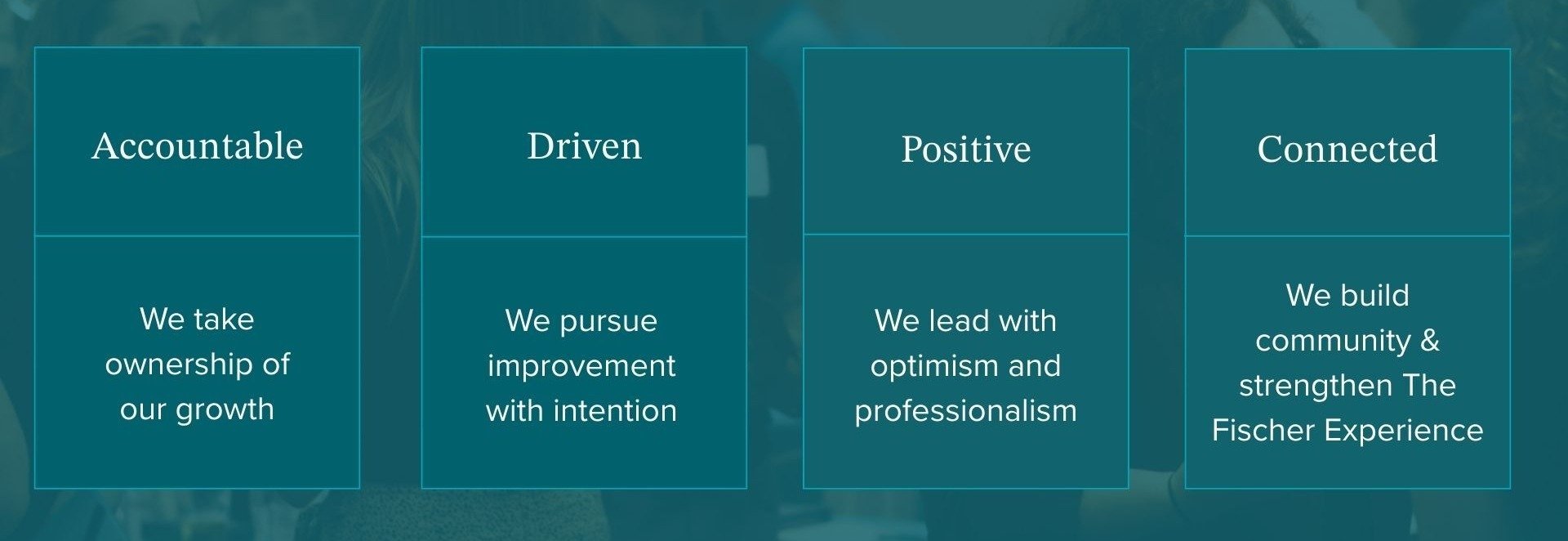 Accountable

We take ownership of our growth

Driven

We pursue improvement with intention

Positive

We lead with optimism and professionalism

Connected

We build community & strengthen The Fischer Experience